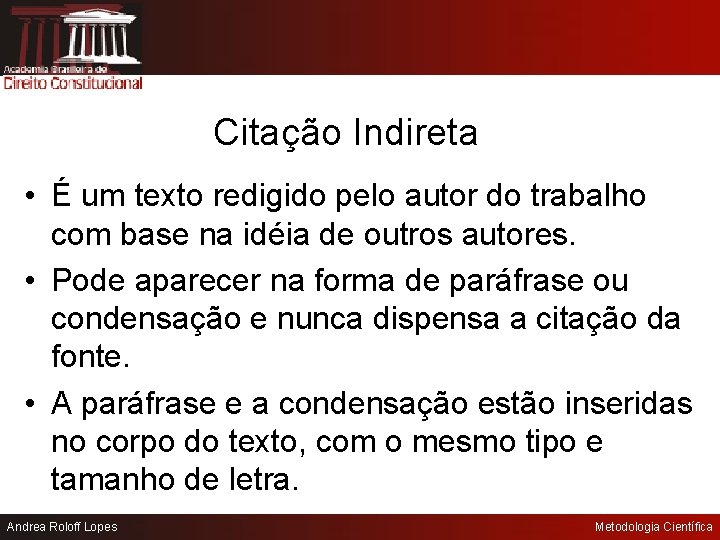 Academia Brasileira de
Direito Constitucional

Citação Indireta

• É um texto redigido pelo autor do trabalho com base na idéia de outros autores.

• Pode aparecer na forma de paráfrase ou condensação e nunca dispensa a citação da fonte.

• A paráfrase e a condensação estão inseridas no corpo do texto, com o mesmo tipo e tamanho de letra.

Andrea Roloff Lopes

Metodologia Científica